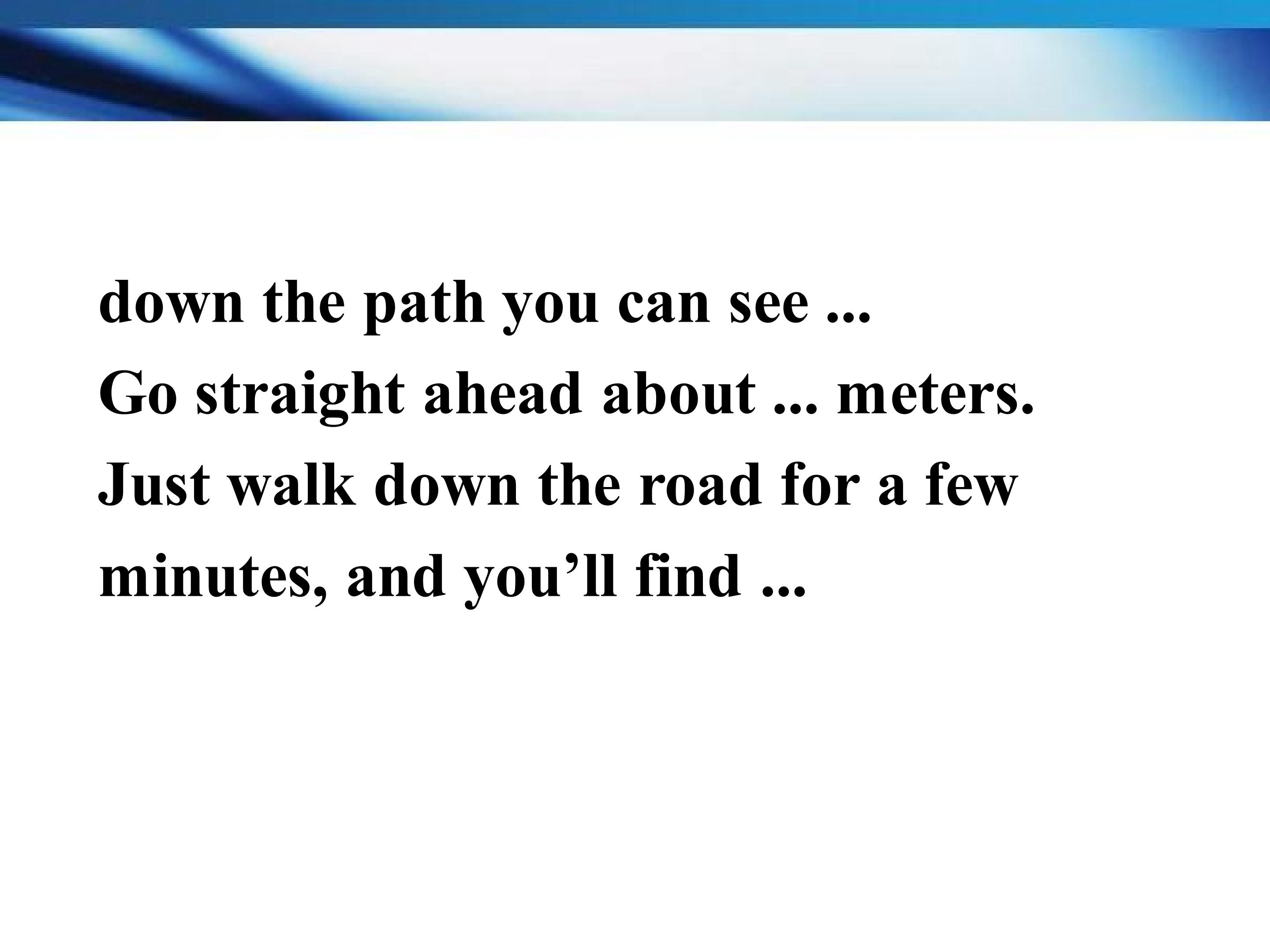 down the path you can see ...
Go straight ahead about ... meters.
Just walk down the road for a few minutes, and you’ll find ...